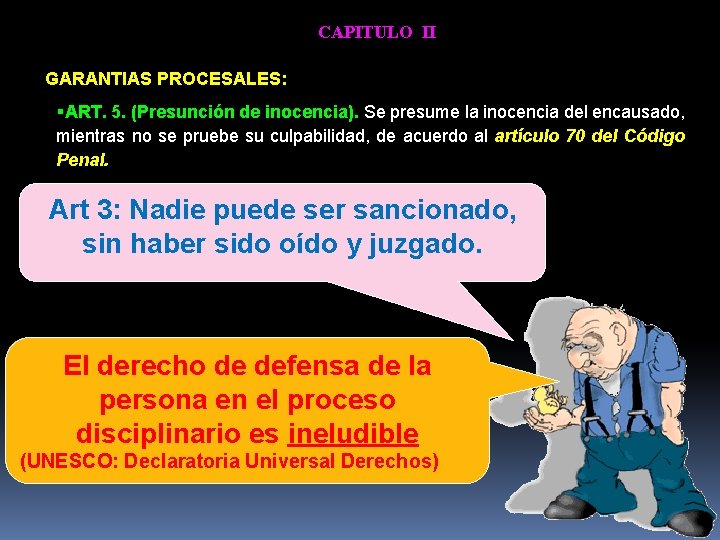 CAPITULO II

GARANTIAS PROCESALES:

▪ART. 5. (Presunción de inocencia). Se presume la inocencia del encausado, mientras no se pruebe su culpabilidad, de acuerdo al artículo 70 del Código Penal.

Art 3: Nadie puede ser sancionado, sin haber sido oído y juzgado.

El derecho de defensa de la persona en el proceso disciplinario es ineludible
(UNESCO: Declaratoria Universal Derechos)